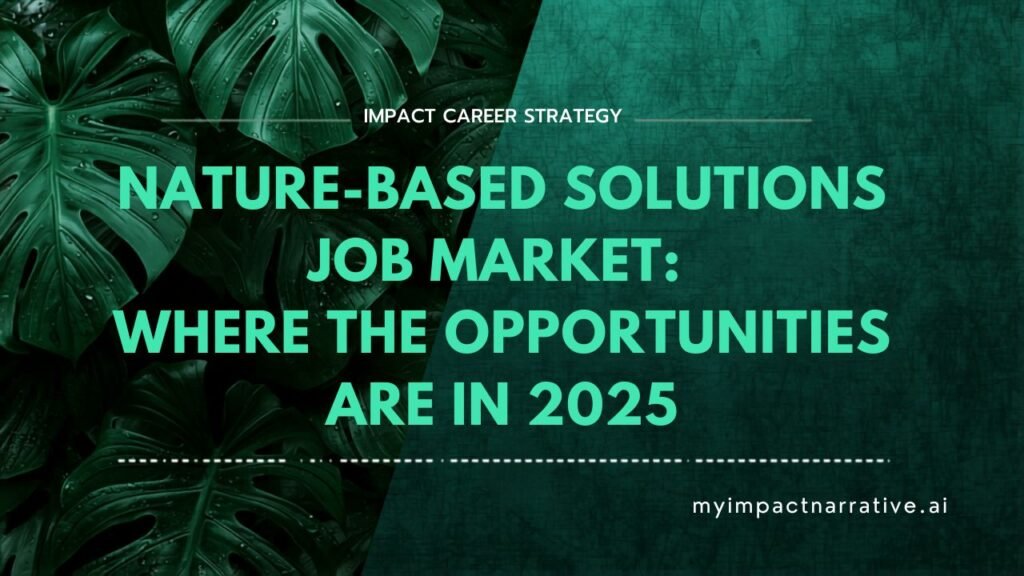 IMPACT CAREER STRATEGY

NATURE-BASED SOLUTIONS JOB MARKET: WHERE THE OPPORTUNITIES ARE IN 2025

myimpactnarrative.ai